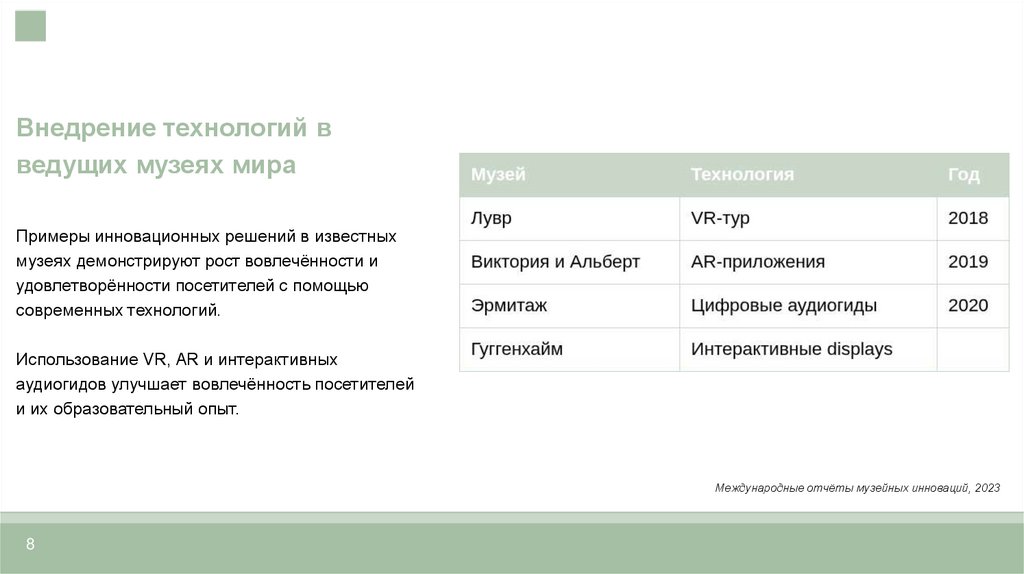 Внедрение технологий в ведущих музеях мира

Примеры инновационных решений в известных музеях демонстрируют рост вовлечённости и удовлетворённости посетителей с помощью современных технологий.

Использование VR, AR и интерактивных аудиогидов улучшает вовлечённость посетителей и их образовательный опыт.

| Музей | Технология | Год |
|---|---|---|
| Лувр | VR-тур | 2018 |
| Виктория и Альберт | AR-приложения | 2019 |
| Эрмитаж | Цифровые аудиогиды | 2020 |
| Гуггенхайм | Интерактивные displays | |

Международные отчёты музейных инноваций, 2023

8